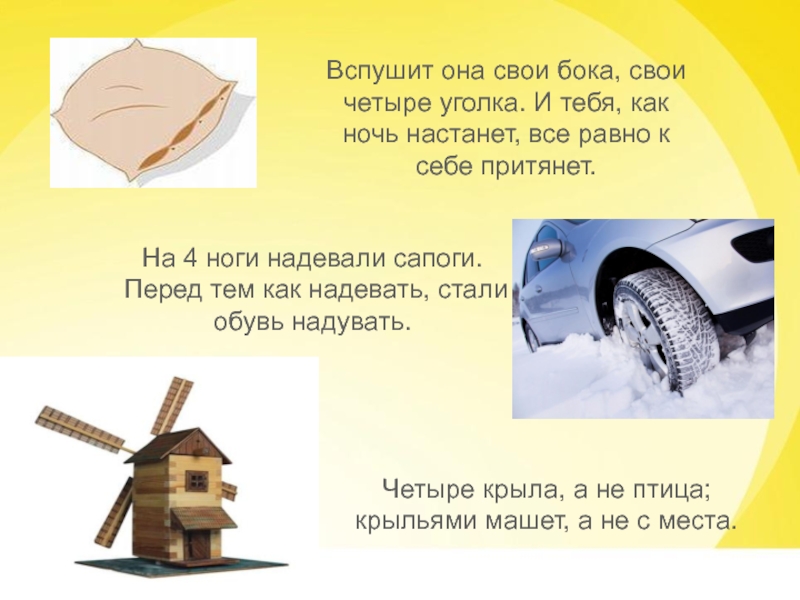 Вспушит она свои бока, свои четыре уголка. И тебя, как ночь настанет, все равно к себе притянет.

На 4 ноги надевали сапоги. Перед тем как надевать, стали обувь надувать.

Четыре крыла, а не птица; крыльями машет, а не с места.